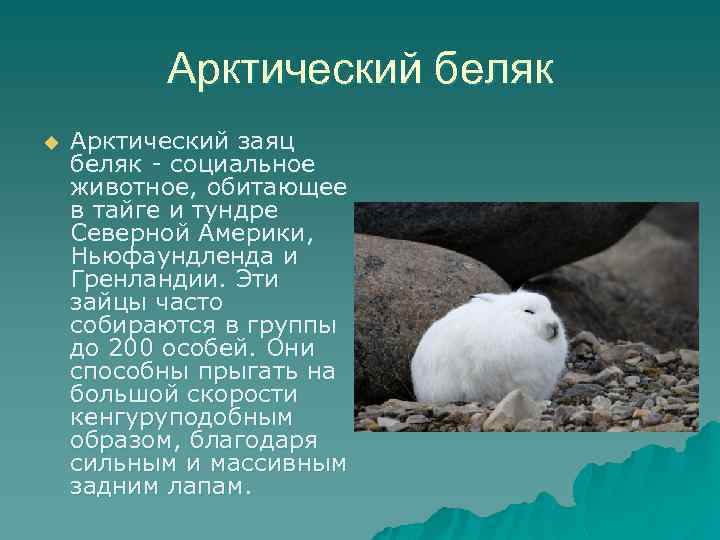 Арктический беляк

Арктический заяц беляк - социальное животное, обитающее в тайге и тундре Северной Америки, Ньюфаундленда и Гренландии. Эти зайцы часто собираются в группы до 200 особей. Они способны прыгать на большой скорости кенгуруподобным образом, благодаря сильным и массивным задним лапам.